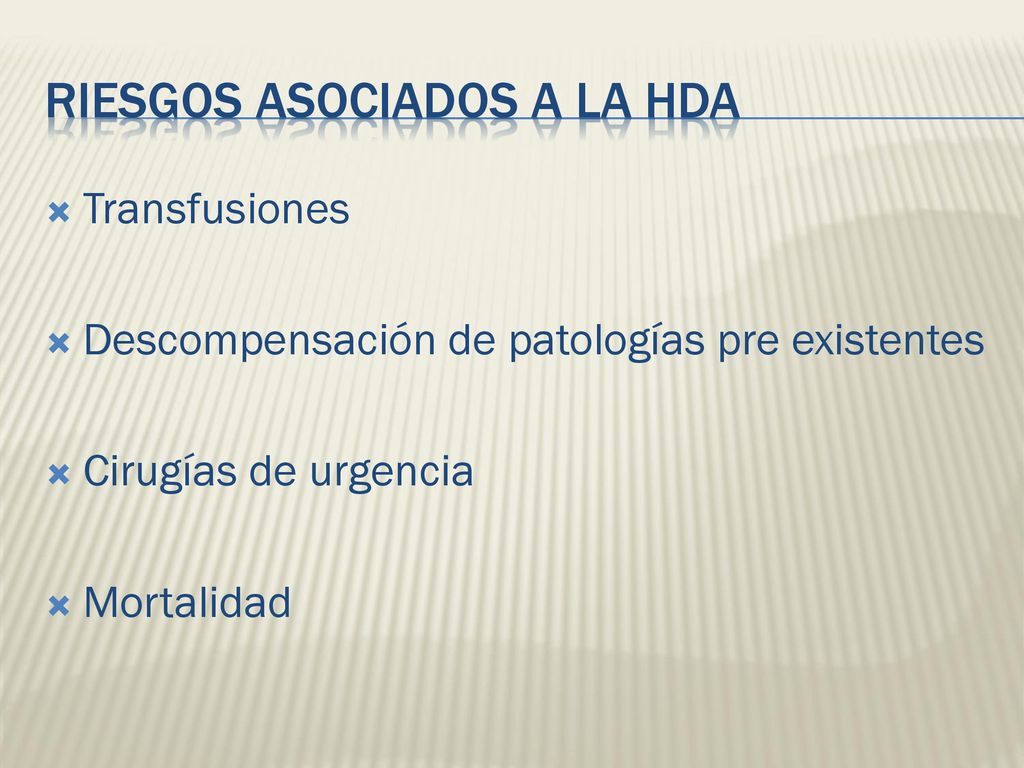 RIESGOS ASOCIADOS A LA HDA

Transfusiones

Descompensación de patologías pre existentes

Cirugías de urgencia

Mortalidad